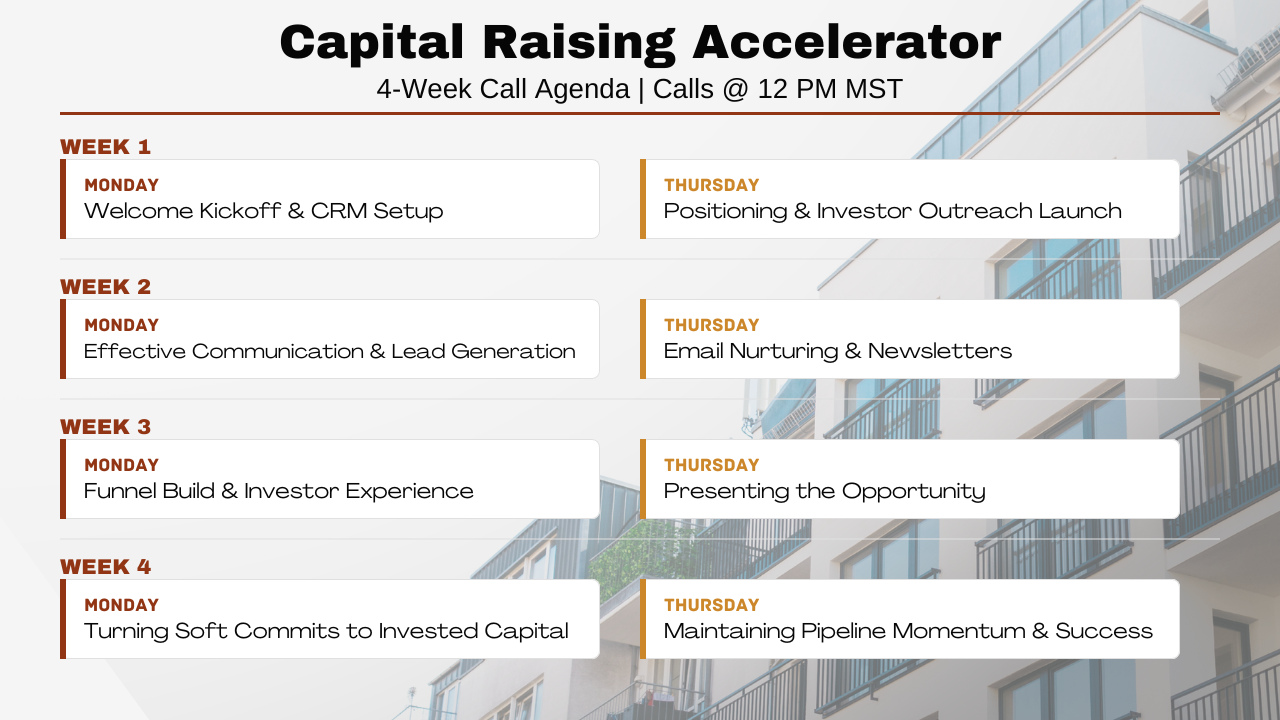 Capital Raising Accelerator
4-Week Call Agenda | Calls @ 12 PM MST

WEEK 1

MONDAY
Welcome Kickoff & CRM Setup

THURSDAY
Positioning & Investor Outreach Launch

WEEK 2

MONDAY
Effective Communication & Lead Generation

THURSDAY
Email Nurturing & Newsletters

WEEK 3

MONDAY
Funnel Build & Investor Experience

THURSDAY
Presenting the Opportunity

WEEK 4

MONDAY
Turning Soft Commits to Invested Capital

THURSDAY
Maintaining Pipeline Momentum & Success